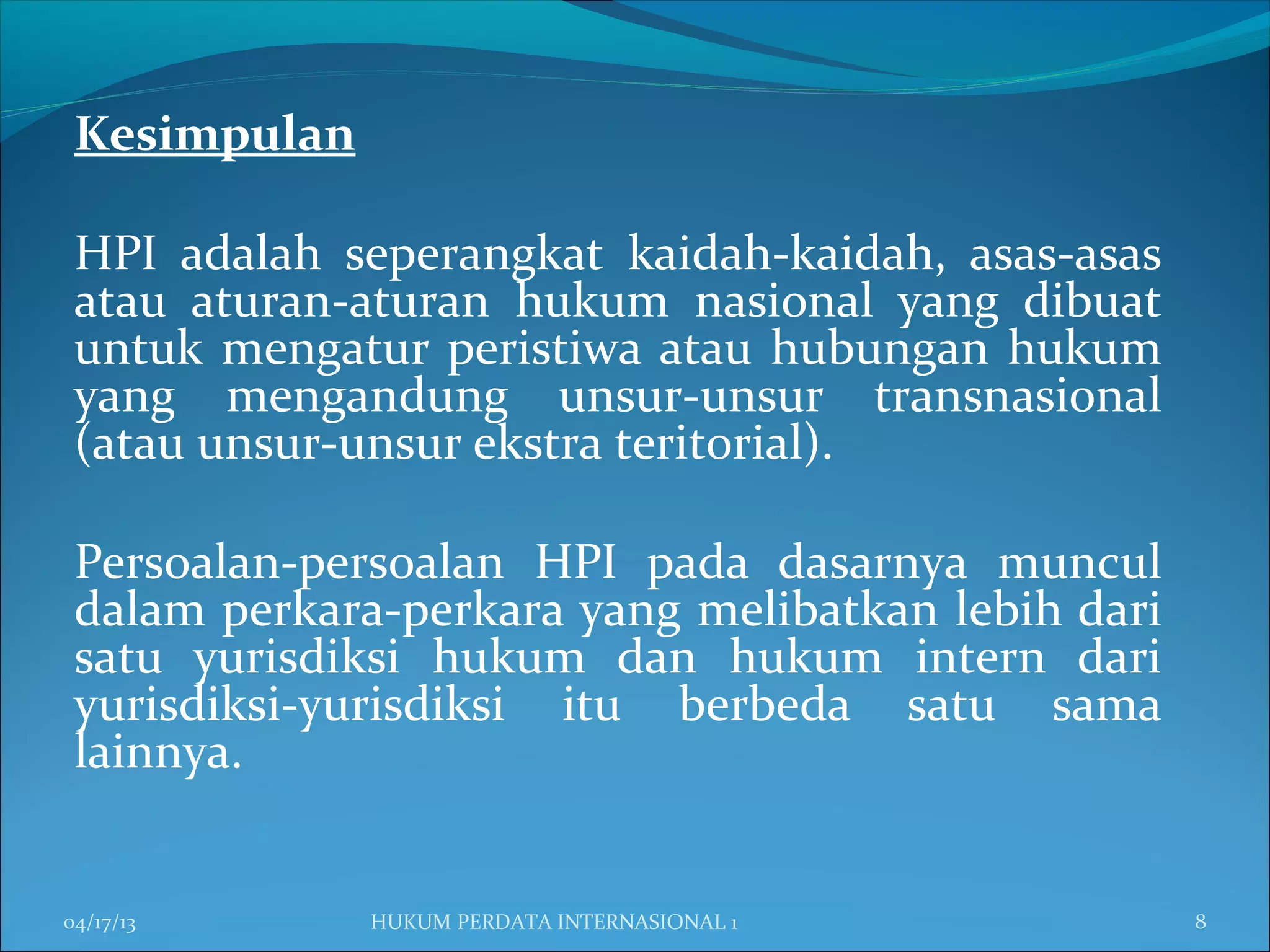 Kesimpulan

HPI adalah seperangkat kaidah-kaidah, asas-asas atau aturan-aturan hukum nasional yang dibuat untuk mengatur peristiwa atau hubungan hukum yang mengandung unsur-unsur transnasional (atau unsur-unsur ekstra teritorial).

Persoalan-persoalan HPI pada dasarnya muncul dalam perkara-perkara yang melibatkan lebih dari satu yurisdiksi hukum dan hukum intern dari yurisdiksi-yurisdiksi itu berbeda satu sama lainnya.

04/17/13 HUKUM PERDATA INTERNASIONAL 1 8